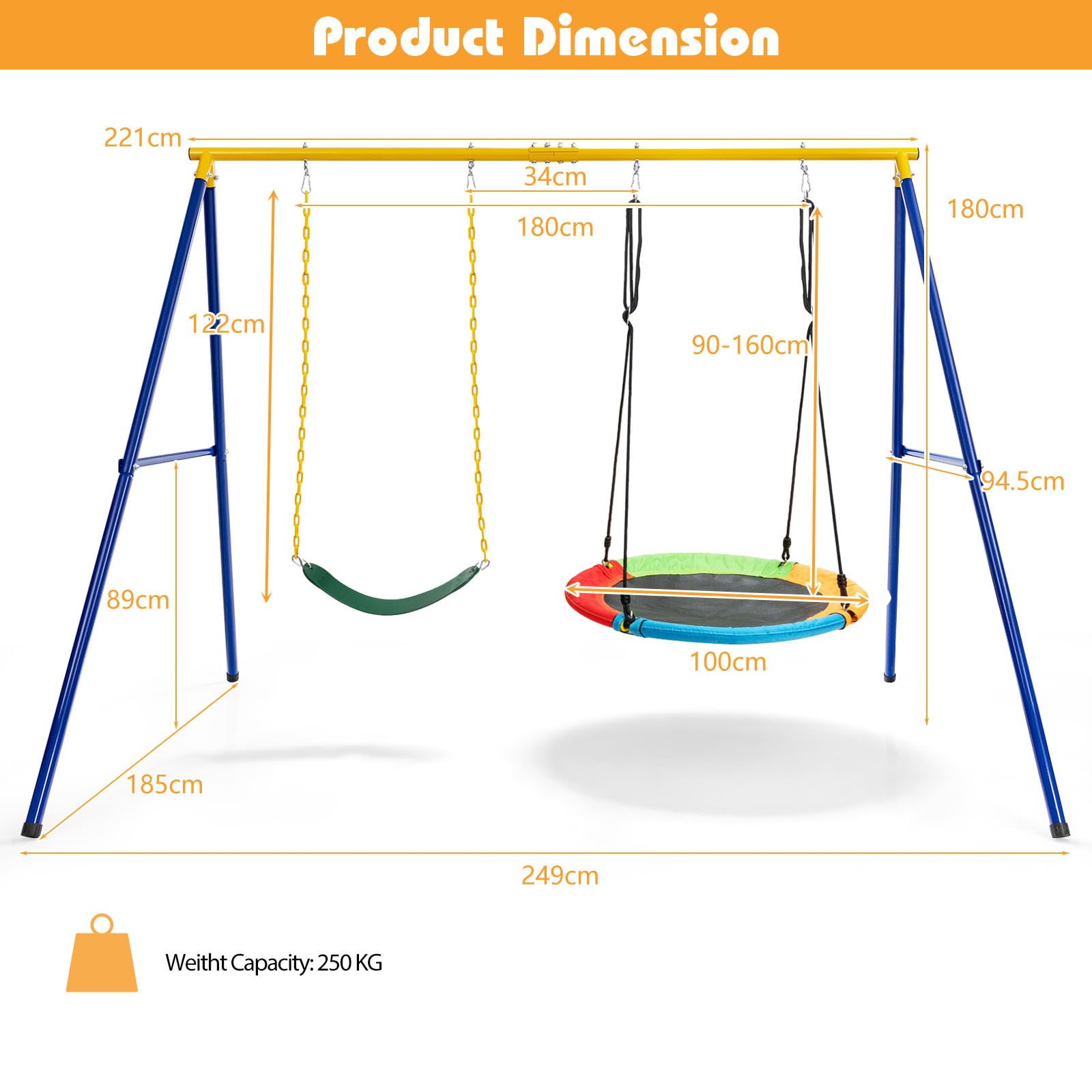 Product Dimension

221cm

34cm

180cm

180cm

122cm

90-160cm

94.5cm

89cm

100cm

185cm

249cm

Weitht Capacity: 250 KG